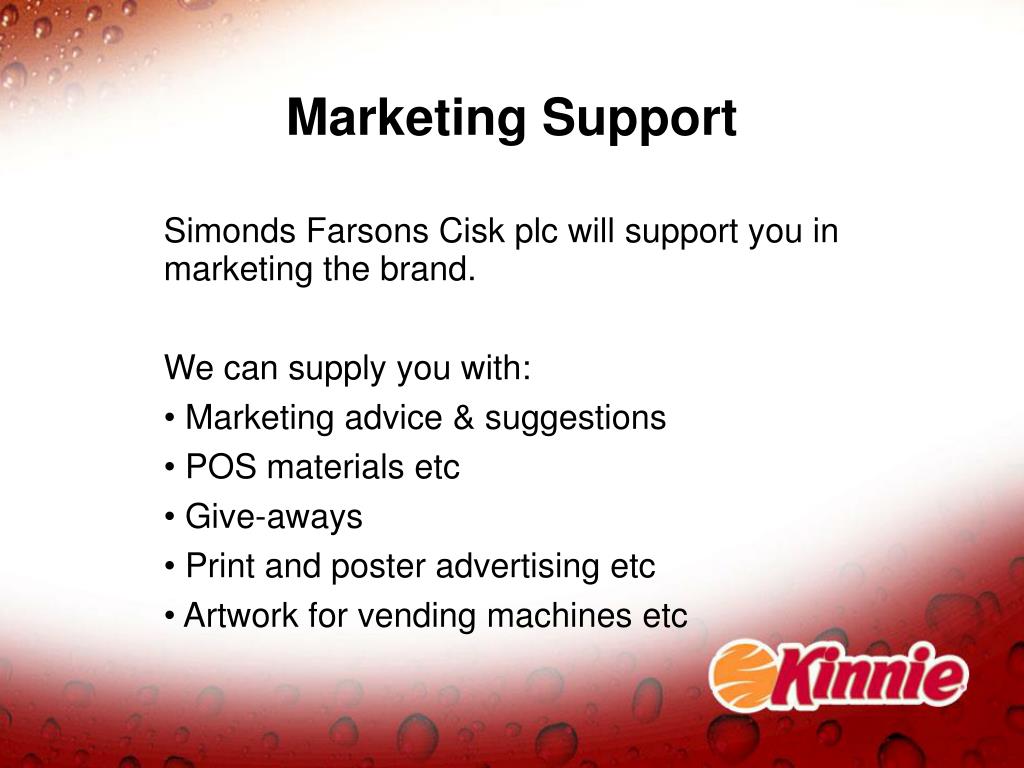 Marketing Support

Simonds Farsons Cisk plc will support you in marketing the brand.

We can supply you with:
• Marketing advice & suggestions
• POS materials etc
• Give-aways
• Print and poster advertising etc
• Artwork for vending machines etc

Kinnie